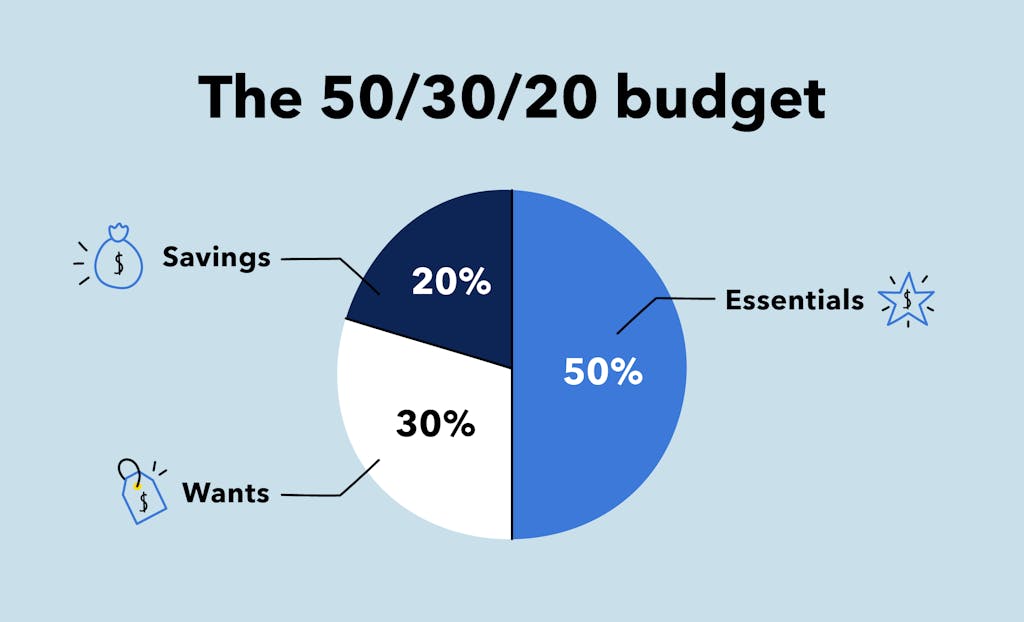 The 50/30/20 budget

$ Savings

20%

Essentials $

50%

30%

$ Wants